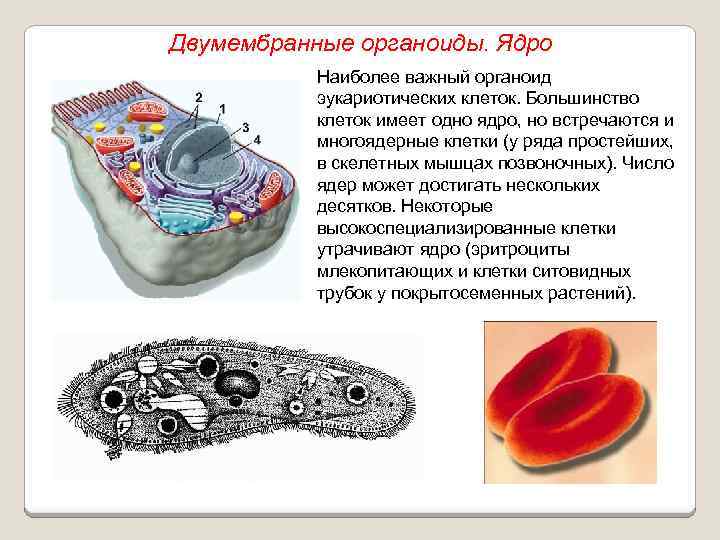 Двумембранные органоиды. Ядро

2
1
3
4

Наиболее важный органоид эукариотических клеток. Большинство клеток имеет одно ядро, но встречаются и многоядерные клетки (у ряда простейших, в скелетных мышцах позвоночных). Число ядер может достигать нескольких десятков. Некоторые высокоспециализированные клетки утрачивают ядро (эритроциты млекопитающих и клетки ситовидных трубок у покрытосеменных растений).